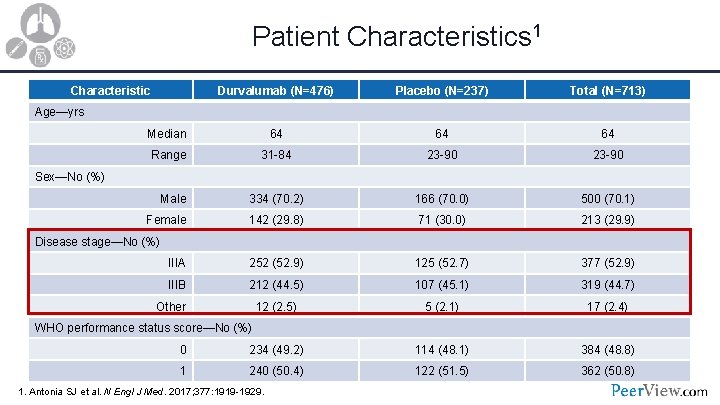 Patient Characteristics$^1$

| Characteristic | Durvalumab (N=476) | Placebo (N=237) | Total (N=713) |
|---|---|---|---|
| Age—yrs | | | |
| Median | 64 | 64 | 64 |
| Range | 31-84 | 23-90 | 23-90 |
| Sex—No (%) | | | |
| Male | 334 (70.2) | 166 (70.0) | 500 (70.1) |
| Female | 142 (29.8) | 71 (30.0) | 213 (29.9) |
| Disease stage—No (%) | | | |
| IIIA | 252 (52.9) | 125 (52.7) | 377 (52.9) |
| IIIB | 212 (44.5) | 107 (45.1) | 319 (44.7) |
| Other | 12 (2.5) | 5 (2.1) | 17 (2.4) |
| WHO performance status score—No (%) | | | |
| 0 | 234 (49.2) | 114 (48.1) | 384 (48.8) |
| 1 | 240 (50.4) | 122 (51.5) | 362 (50.8) |

1. Antonia SJ et al. N Engl J Med. 2017;377:1919-1929.

PeerView.com